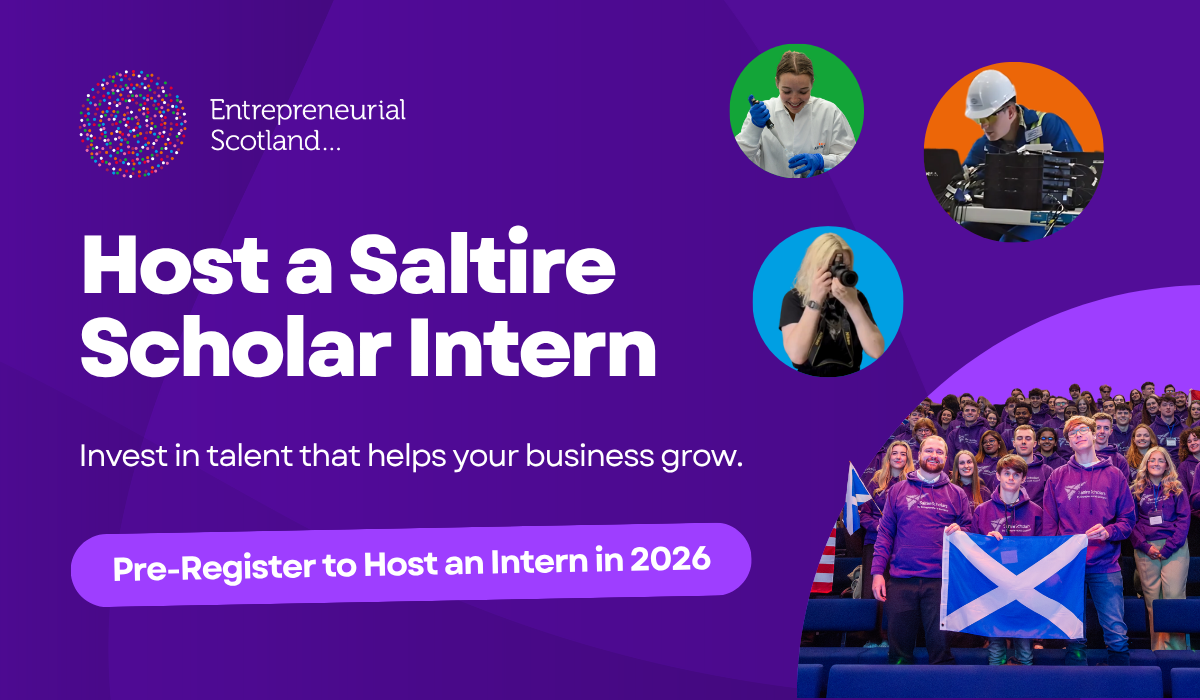 Entrepreneurial Scotland...

Host a Saltire Scholar Intern

Invest in talent that helps your business grow.

Pre-Register to Host an Intern in 2026